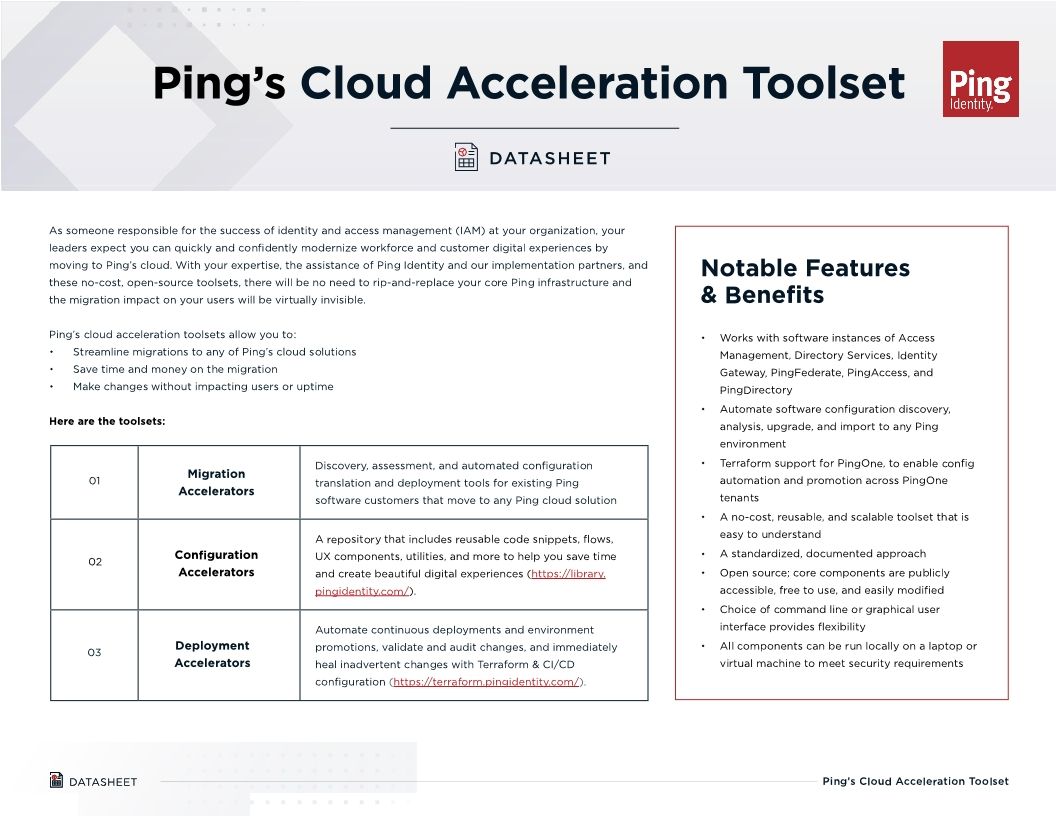 Ping's Cloud Acceleration Toolset

Ping Identity.

DATASHEET

As someone responsible for the success of identity and access management (IAM) at your organization, your leaders expect you can quickly and confidently modernize workforce and customer digital experiences by moving to Ping's cloud. With your expertise, the assistance of Ping Identity and our implementation partners, and these no-cost, open-source toolsets, there will be no need to rip-and-replace your core Ping infrastructure and the migration impact on your users will be virtually invisible.

Ping's cloud acceleration toolsets allow you to:
• Streamline migrations to any of Ping's cloud solutions
• Save time and money on the migration
• Make changes without impacting users or uptime

Here are the toolsets:

| 01 | Migration Accelerators | Discovery, assessment, and automated configuration translation and deployment tools for existing Ping software customers that move to any Ping cloud solution |
|---|---|---|
| 02 | Configuration Accelerators | A repository that includes reusable code snippets, flows, UX components, utilities, and more to help you save time and create beautiful digital experiences (https://library.pingidentity.com/). |
| 03 | Deployment Accelerators | Automate continuous deployments and environment promotions, validate and audit changes, and immediately heal inadvertent changes with Terraform & CI/CD configuration (https://terraform.pingidentity.com/). |

Notable Features & Benefits

• Works with software instances of Access Management, Directory Services, Identity Gateway, PingFederate, PingAccess, and PingDirectory
• Automate software configuration discovery, analysis, upgrade, and import to any Ping environment
• Terraform support for PingOne, to enable config automation and promotion across PingOne tenants
• A no-cost, reusable, and scalable toolset that is easy to understand
• A standardized, documented approach
• Open source; core components are publicly accessible, free to use, and easily modified
• Choice of command line or graphical user interface provides flexibility
• All components can be run locally on a laptop or virtual machine to meet security requirements

DATASHEET

Ping's Cloud Acceleration Toolset